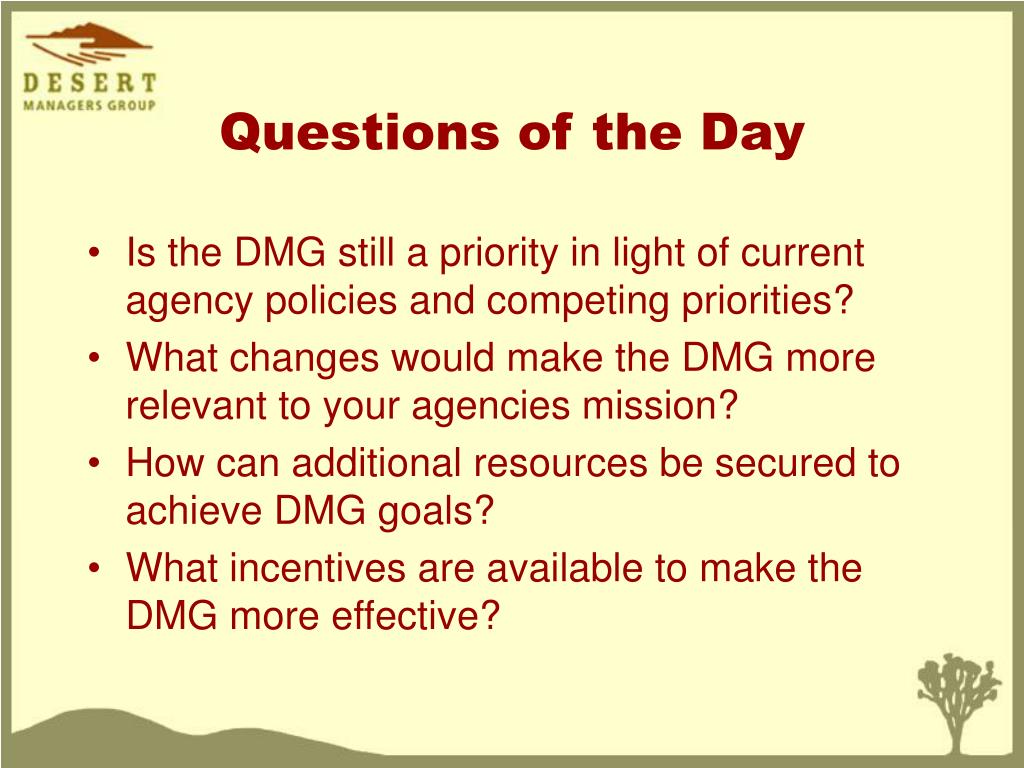 DESERT
MANAGERS GROUP

Questions of the Day

• Is the DMG still a priority in light of current agency policies and competing priorities?
• What changes would make the DMG more relevant to your agencies mission?
• How can additional resources be secured to achieve DMG goals?
• What incentives are available to make the DMG more effective?